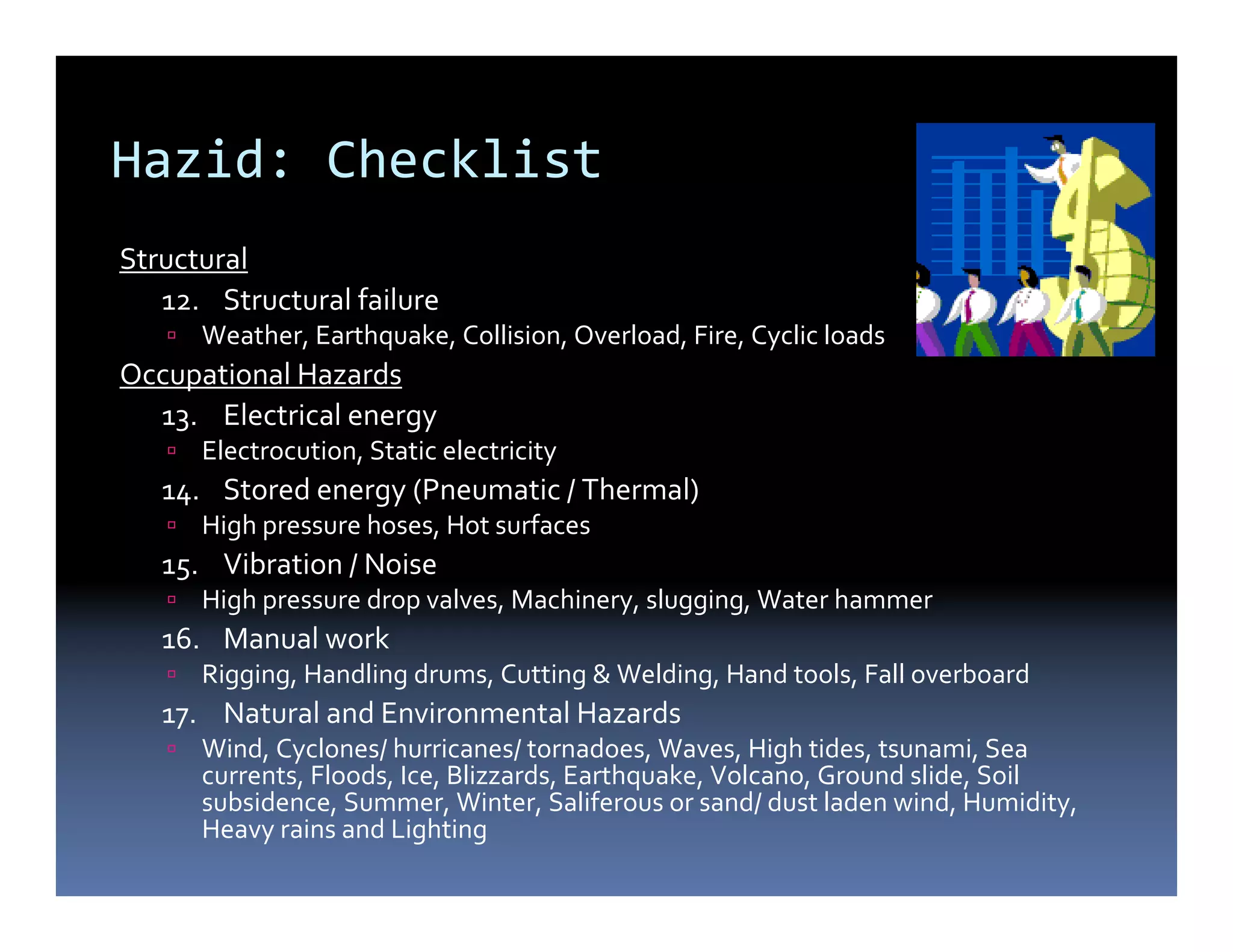 Hazid: Checklist

Structural

12. Structural failure

▫ Weather, Earthquake, Collision, Overload, Fire, Cyclic loads

Occupational Hazards

13. Electrical energy

▫ Electrocution, Static electricity

14. Stored energy (Pneumatic / Thermal)

▫ High pressure hoses, Hot surfaces

15. Vibration / Noise

▫ High pressure drop valves, Machinery, slugging, Water hammer

16. Manual work

▫ Rigging, Handling drums, Cutting & Welding, Hand tools, Fall overboard

17. Natural and Environmental Hazards

▫ Wind, Cyclones/ hurricanes/ tornadoes, Waves, High tides, tsunami, Sea currents, Floods, Ice, Blizzards, Earthquake, Volcano, Ground slide, Soil subsidence, Summer, Winter, Saliferous or sand/ dust laden wind, Humidity, Heavy rains and Lighting